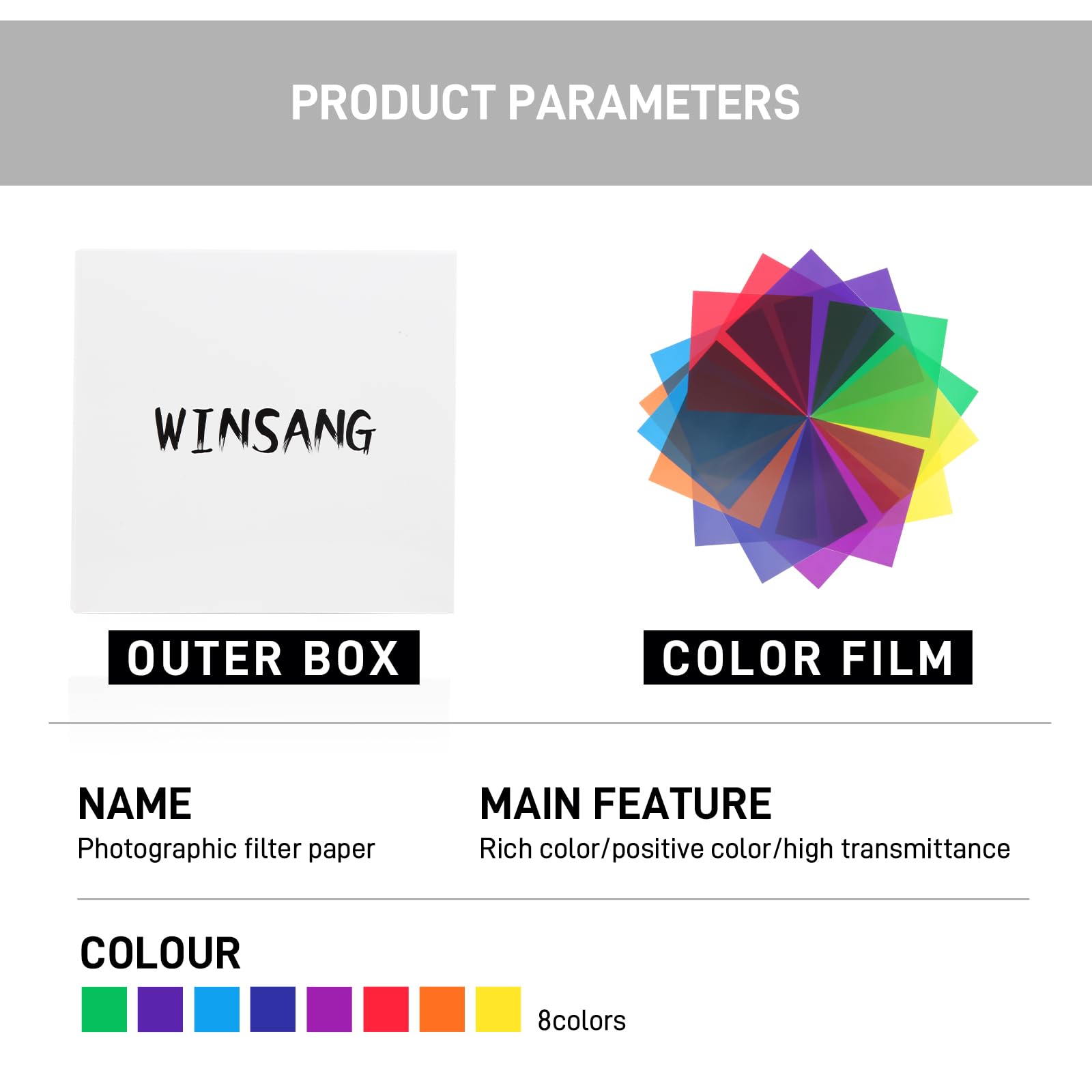 PRODUCT PARAMETERS

WINSANG

OUTER BOX

COLOR FILM

NAME
Photographic filter paper

MAIN FEATURE
Rich color/positive color/high transmittance

COLOUR
8colors